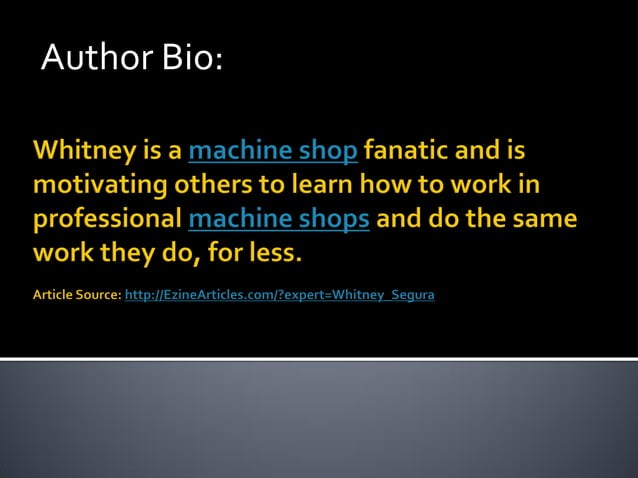 Author Bio:

Whitney is a machine shop fanatic and is motivating others to learn how to work in professional machine shops and do the same work they do, for less.

Article Source: http://EzineArticles.com/?expert=Whitney_Segura